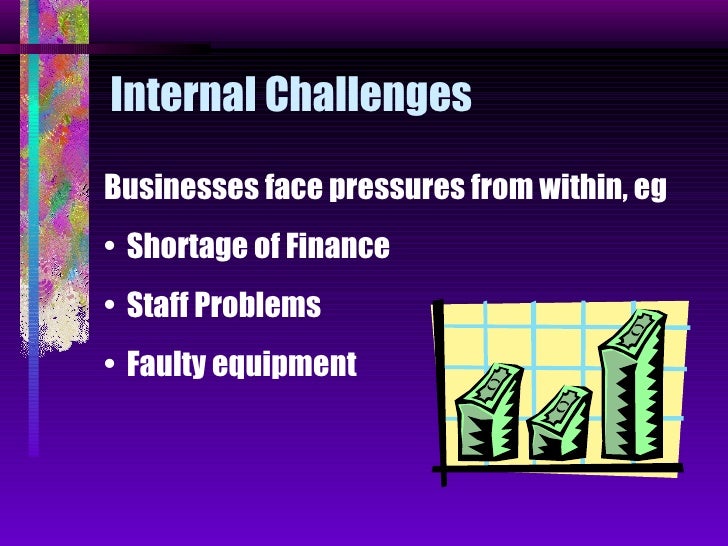 Internal Challenges

Businesses face pressures from within, eg

• Shortage of Finance

• Staff Problems

• Faulty equipment